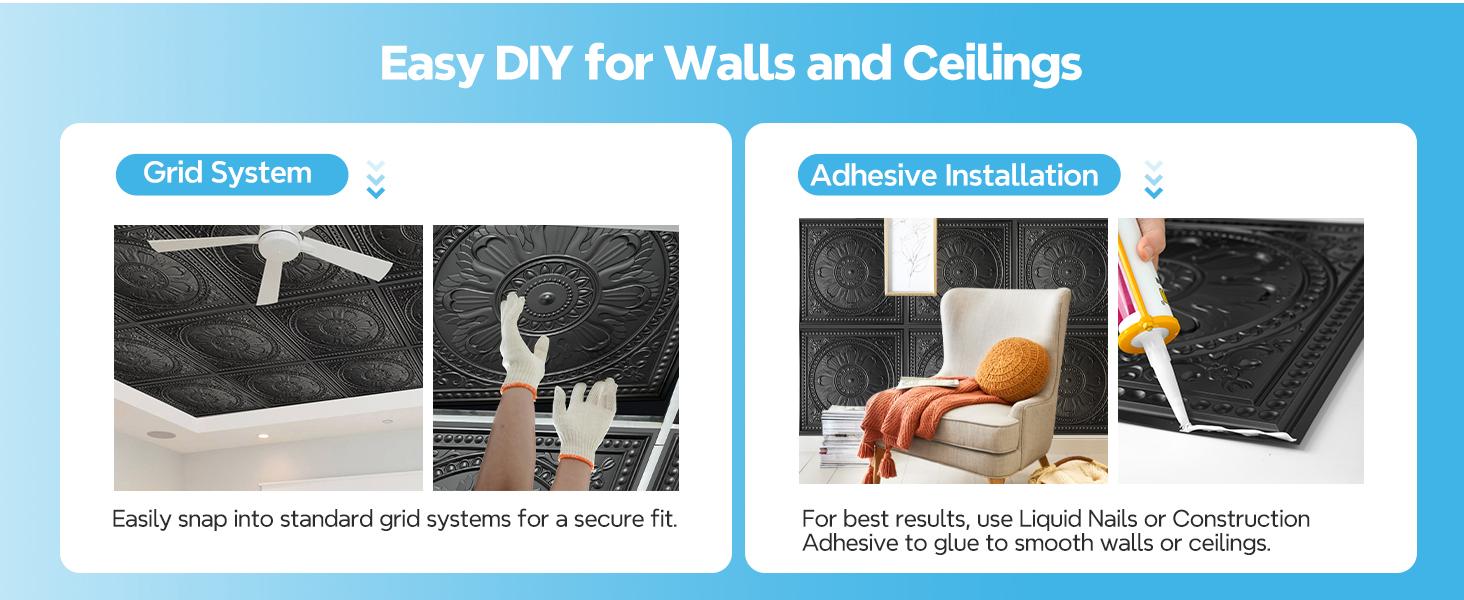 Easy DIY for Walls and Ceilings

Grid System

Easily snap into standard grid systems for a secure fit.

Adhesive Installation

For best results, use Liquid Nails or Construction Adhesive to glue to smooth walls or ceilings.